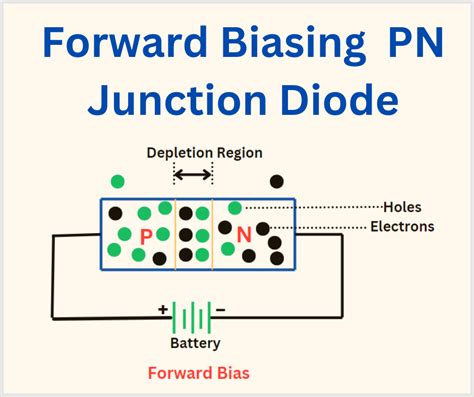 Forward Biasing PN Junction Diode

Depletion Region

Holes
Electrons

P
N

+
−
Battery

Forward Bias